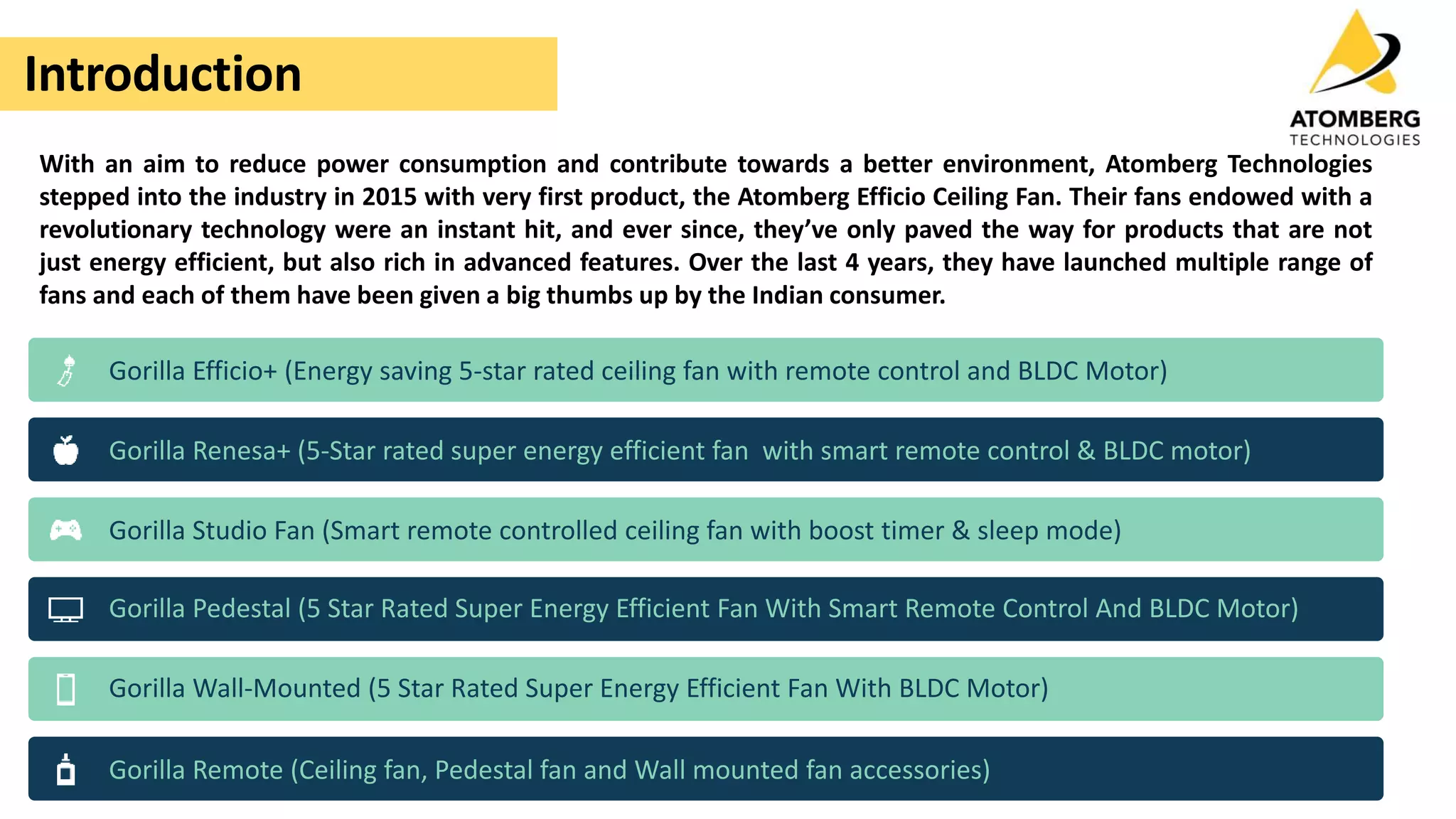 Introduction

ATOMBERG
TECHNOLOGIES

With an aim to reduce power consumption and contribute towards a better environment, Atomberg Technologies stepped into the industry in 2015 with very first product, the Atomberg Efficio Ceiling Fan. Their fans endowed with a revolutionary technology were an instant hit, and ever since, they've only paved the way for products that are not just energy efficient, but also rich in advanced features. Over the last 4 years, they have launched multiple range of fans and each of them have been given a big thumbs up by the Indian consumer.

Gorilla Efficio+ (Energy saving 5-star rated ceiling fan with remote control and BLDC Motor)

Gorilla Renesa+ (5-Star rated super energy efficient fan with smart remote control & BLDC motor)

Gorilla Studio Fan (Smart remote controlled ceiling fan with boost timer & sleep mode)

Gorilla Pedestal (5 Star Rated Super Energy Efficient Fan With Smart Remote Control And BLDC Motor)

Gorilla Wall-Mounted (5 Star Rated Super Energy Efficient Fan With BLDC Motor)

Gorilla Remote (Ceiling fan, Pedestal fan and Wall mounted fan accessories)